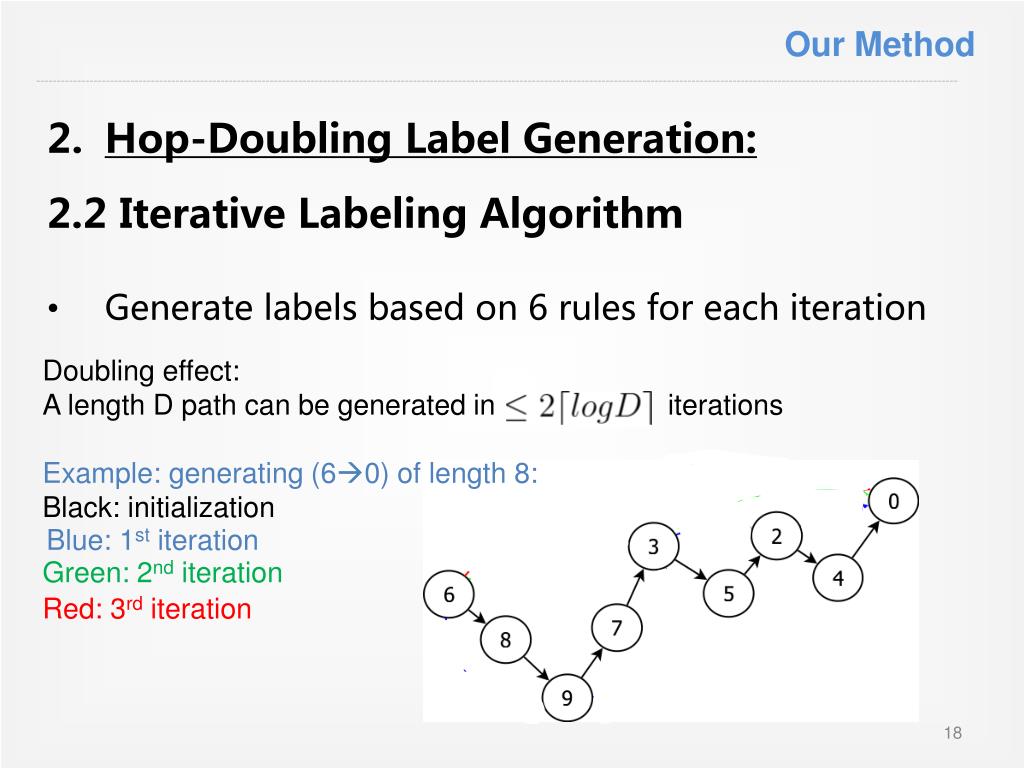 Our Method

2. Hop-Doubling Label Generation:

2.2 Iterative Labeling Algorithm

• Generate labels based on 6 rules for each iteration

Doubling effect:
A length D path can be generated in $\leq 2\lceil logD \rceil$ iterations

Example: generating (6→0) of length 8:
Black: initialization
Blue: 1st iteration
Green: 2nd iteration
Red: 3rd iteration

0
2
3
4
5
6
7
8
9

18